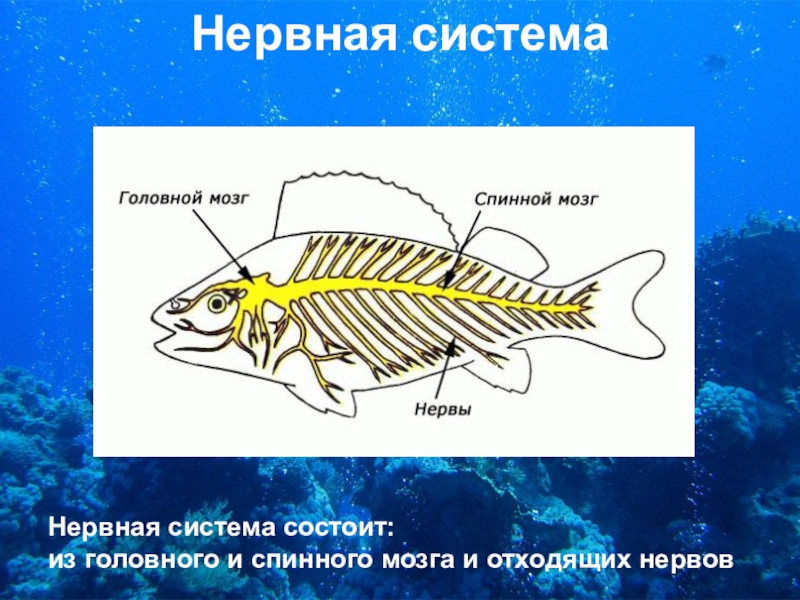 Нервная система

Головной мозг

Спинной мозг

Нервы

Нервная система состоит:
из головного и спинного мозга и отходящих нервов